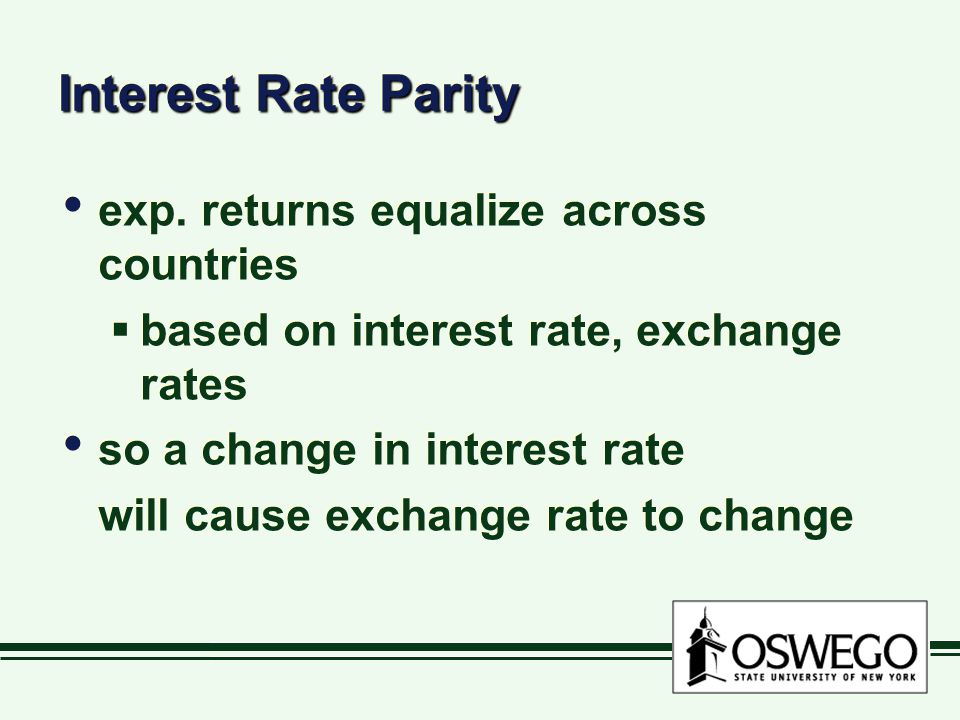 Interest Rate Parity

• exp. returns equalize across countries

▪ based on interest rate, exchange rates

• so a change in interest rate

will cause exchange rate to change

OSWEGO
STATE UNIVERSITY OF NEW YORK